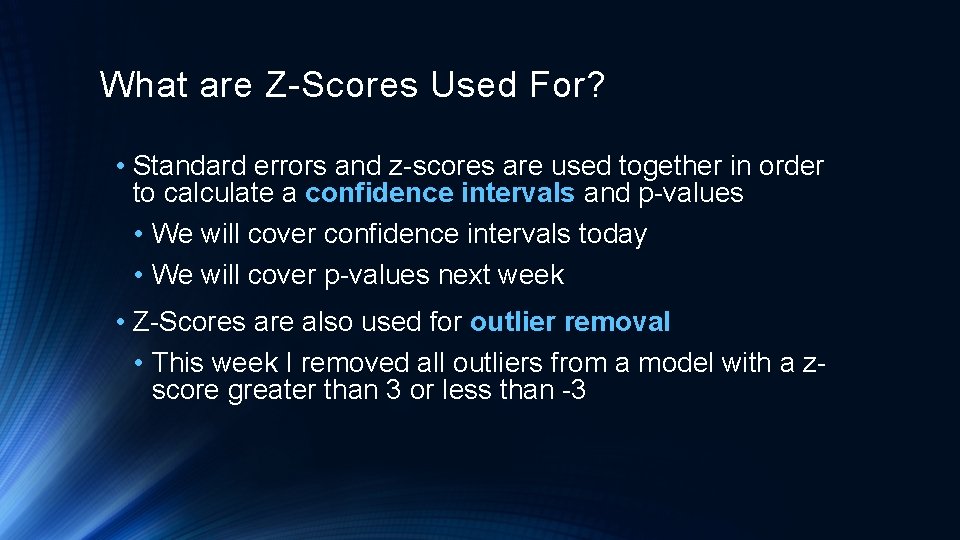 What are Z-Scores Used For?

• Standard errors and z-scores are used together in order to calculate a confidence intervals and p-values

• We will cover confidence intervals today

• We will cover p-values next week

• Z-Scores are also used for outlier removal

• This week I removed all outliers from a model with a z-score greater than 3 or less than -3